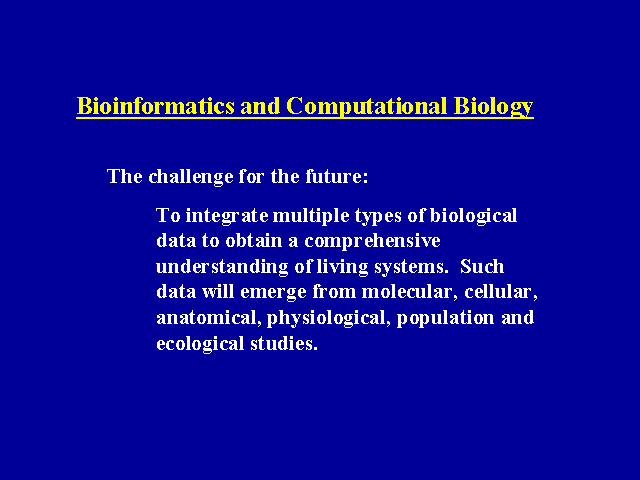 Bioinformatics and Computational Biology

The challenge for the future:

To integrate multiple types of biological data to obtain a comprehensive understanding of living systems. Such data will emerge from molecular, cellular, anatomical, physiological, population and ecological studies.